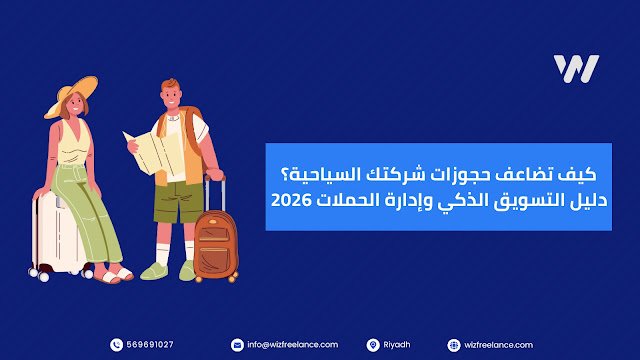 W

كيف تضاعف حجوزات شركتك السياحية؟
دليل التسويق الذكي وإدارة الحملات 2026

569691027
info@wizfreelance.com
Riyadh
wizfreelance.com